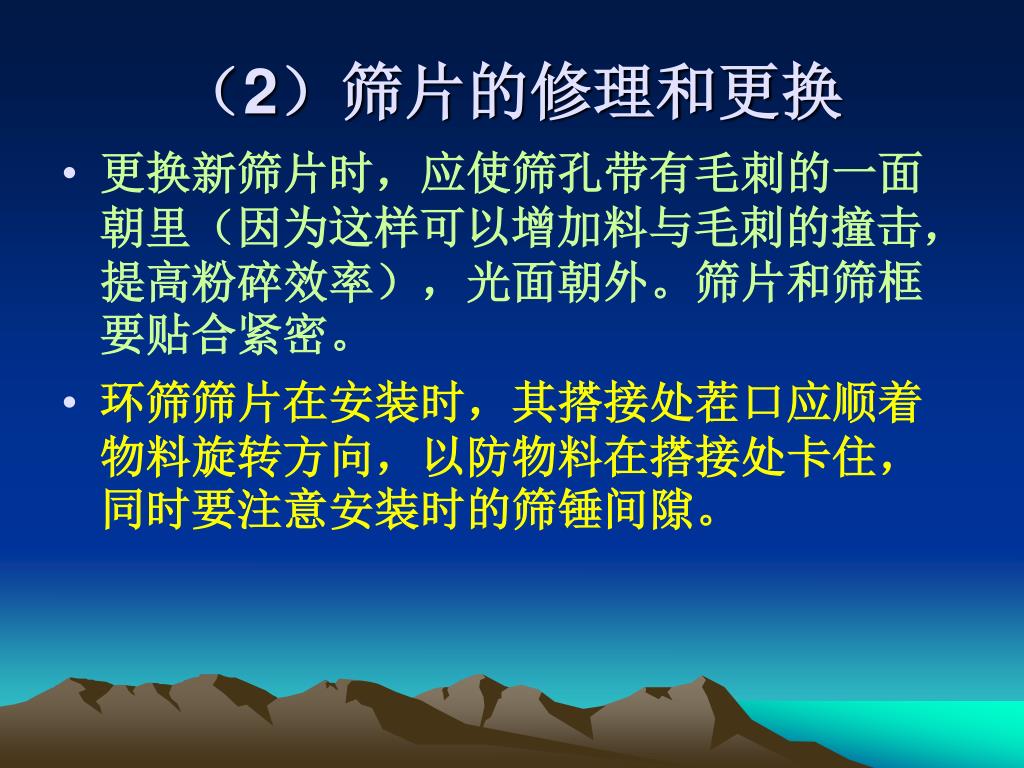 （2）筛片的修理和更换

• 更换新筛片时，应使筛孔带有毛刺的一面朝里（因为这样可以增加料与毛刺的撞击，提高粉碎效率），光面朝外。筛片和筛框要贴合紧密。

• 环筛筛片在安装时，其搭接处茬口应顺着物料旋转方向，以防物料在搭接处卡住，同时要注意安装时的筛锤间隙。